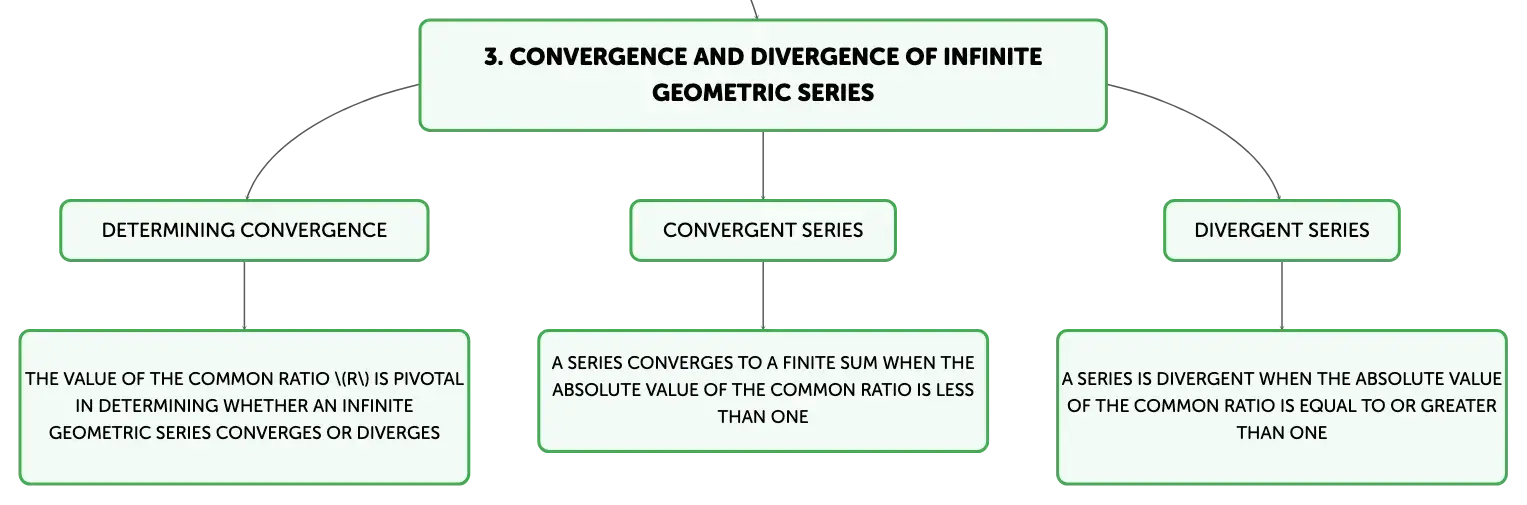 3. CONVERGENCE AND DIVERGENCE OF INFINITE GEOMETRIC SERIES

DETERMINING CONVERGENCE

THE VALUE OF THE COMMON RATIO \(R\) IS PIVOTAL IN DETERMINING WHETHER AN INFINITE GEOMETRIC SERIES CONVERGES OR DIVERGES

CONVERGENT SERIES

A SERIES CONVERGES TO A FINITE SUM WHEN THE ABSOLUTE VALUE OF THE COMMON RATIO IS LESS THAN ONE

DIVERGENT SERIES

A SERIES IS DIVERGENT WHEN THE ABSOLUTE VALUE OF THE COMMON RATIO IS EQUAL TO OR GREATER THAN ONE